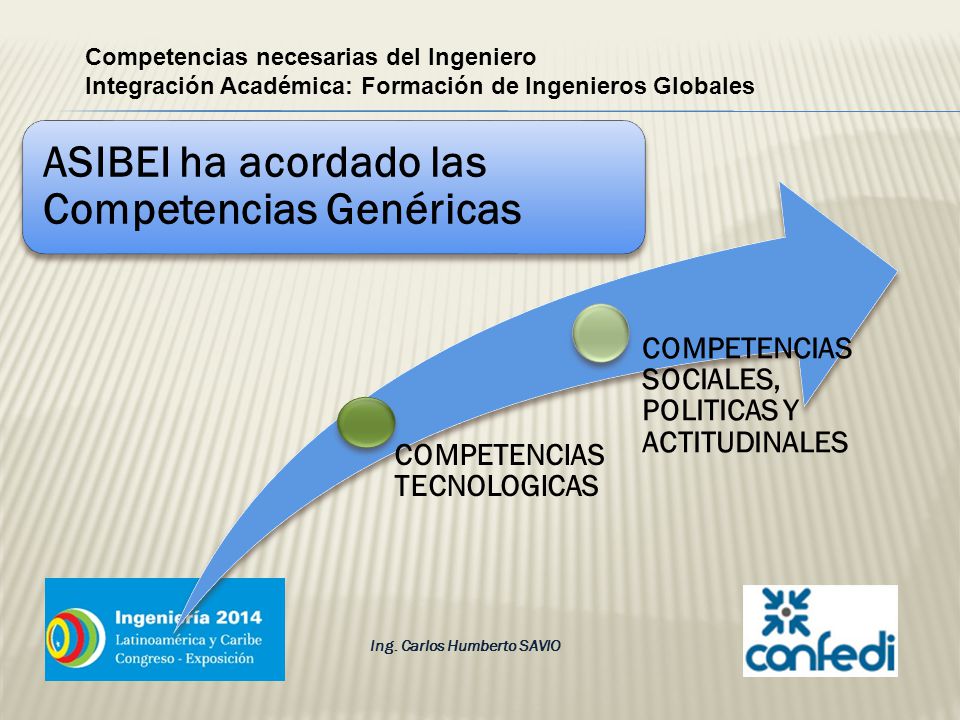 Competencias necesarias del Ingeniero
Integración Académica: Formación de Ingenieros Globales

ASIBEI ha acordado las Competencias Genéricas

COMPETENCIAS TECNOLOGICAS

COMPETENCIAS SOCIALES, POLITICAS Y ACTITUDINALES

Ingeniería 2014
Latinoamérica y Caribe
Congreso - Exposición

Ing. Carlos Humberto SAVIO

confedi